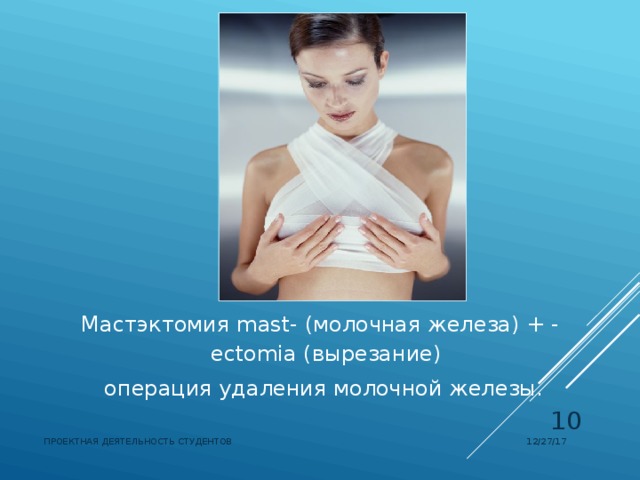 Мастэктомия mast- (молочная железа) + -ectomia (вырезание)

операция удаления молочной железы.

10

ПРОЕКТНАЯ ДЕЯТЕЛЬНОСТЬ СТУДЕНТОВ

12/27/17